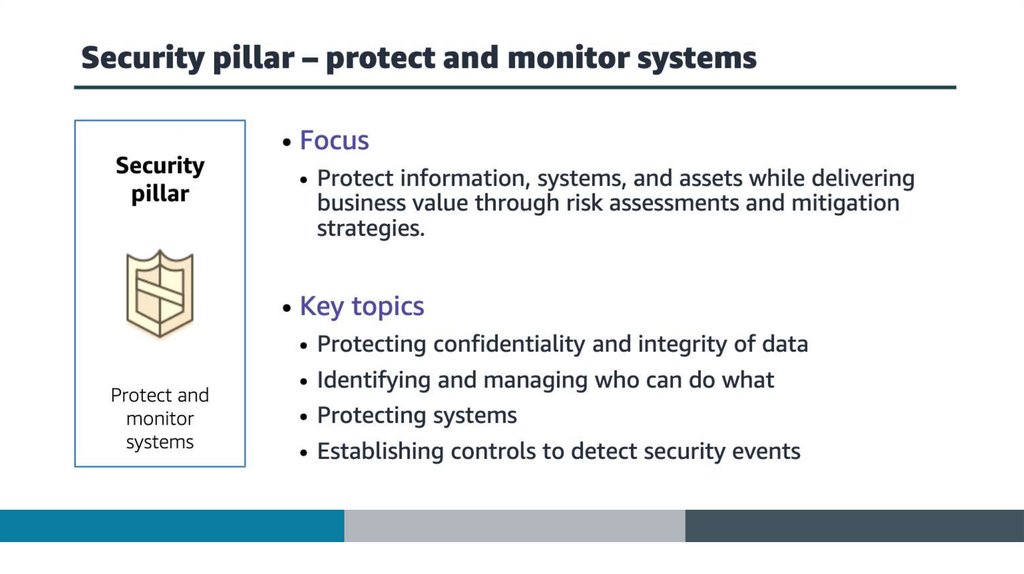 Security pillar – protect and monitor systems

Security pillar

Protect and monitor systems

• Focus
• Protect information, systems, and assets while delivering business value through risk assessments and mitigation strategies.

• Key topics
• Protecting confidentiality and integrity of data
• Identifying and managing who can do what
• Protecting systems
• Establishing controls to detect security events